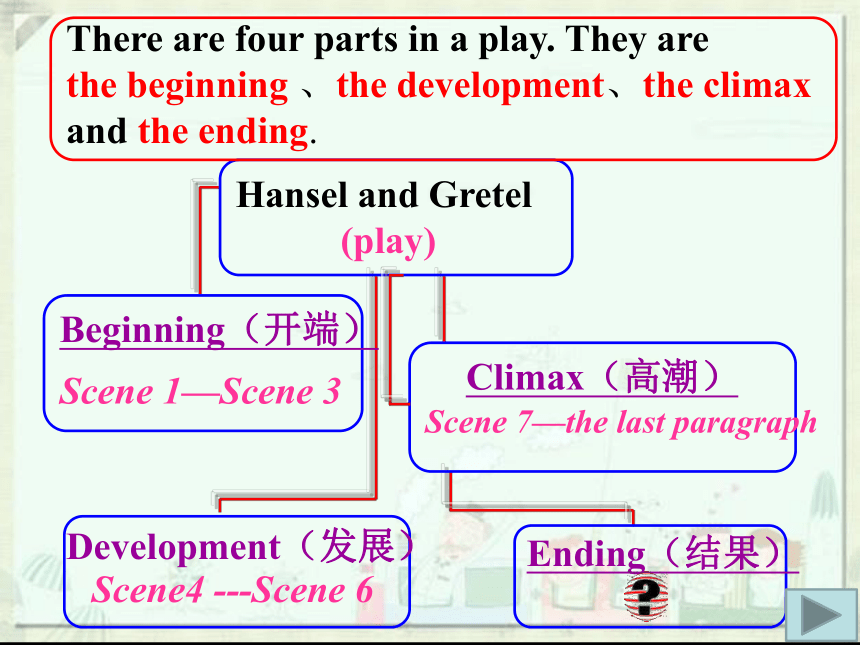 There are four parts in a play. They are the beginning 、the development、the climax and the ending.

Hansel and Gretel
(play)

Beginning（开端）
Scene 1—Scene 3

Climax（高潮）
Scene 7—the last paragraph

Development（发展）
Scene4 ---Scene 6

Ending（结果）
?